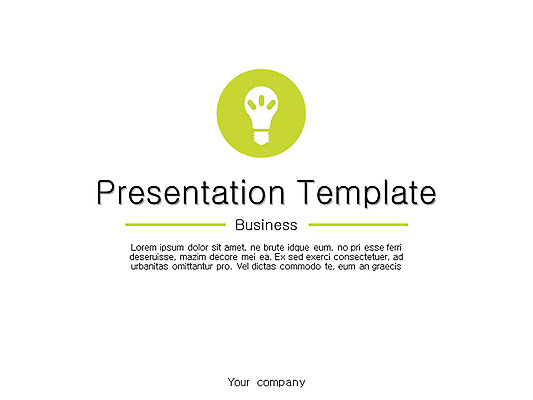 Presentation Template

Business

Lorem ipsum dolor sit amet, ne brute idque eum, no pri esse ferri deseruisse, mazim decore mei ea. Ex sed exerci consectetuer, ad urbanitas omittantur pro. Vel dictas commodo te, eum an graecis

Your company